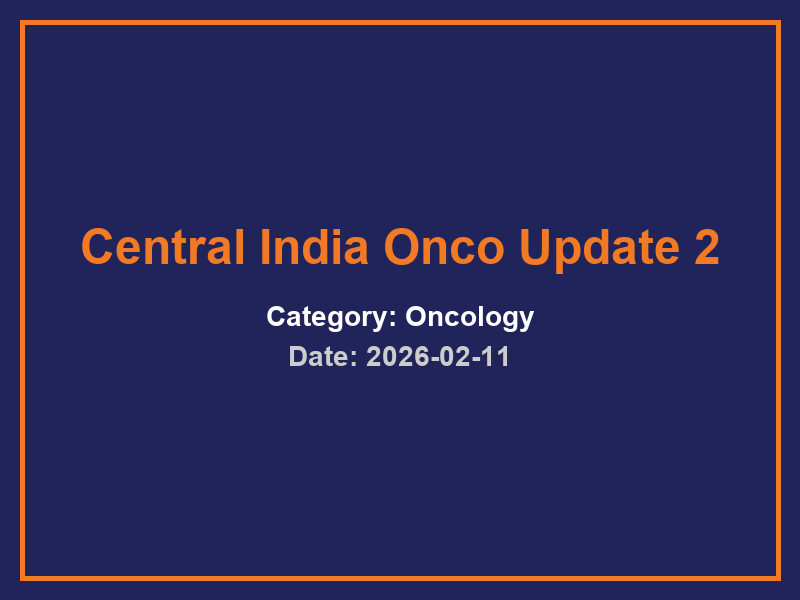 Central India Onco Update 2

Category: Oncology

Date: 2026-02-11